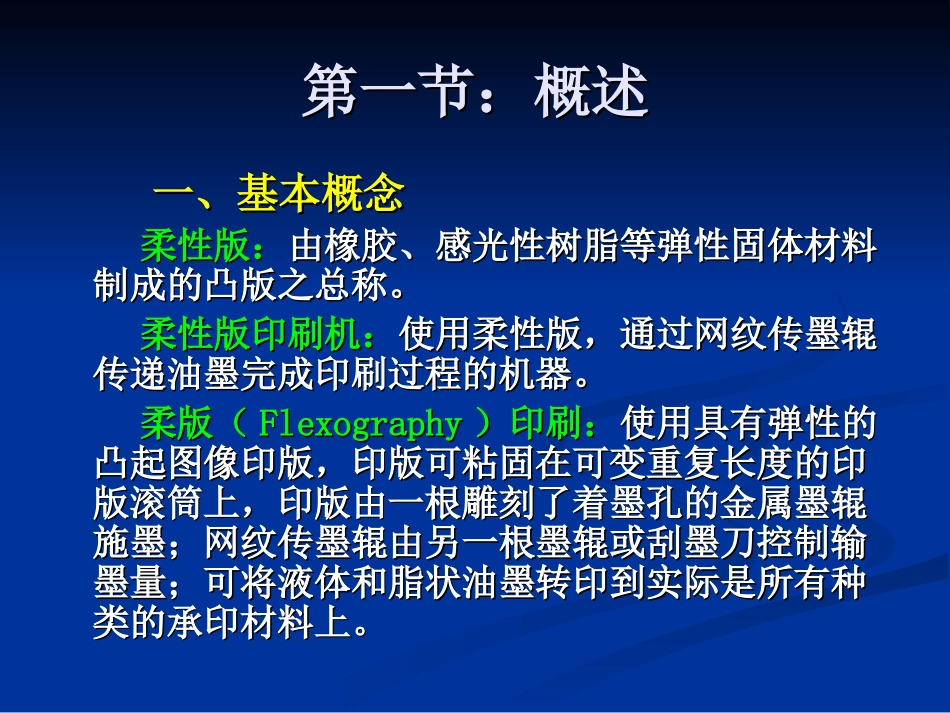 第一节：概述

一、基本概念

柔性版：由橡胶、感光性树脂等弹性固体材料制成的凸版之总称。

柔性版印刷机：使用柔性版，通过网纹传墨辊传递油墨完成印刷过程的机器。

柔版（ Flexography ）印刷：使用具有弹性的凸起图像印版，印版可粘固在可变重复长度的印版滚筒上，印版由一根雕刻了着墨孔的金属墨辊施墨；网纹传墨辊由另一根墨辊或刮墨刀控制输墨量；可将液体和脂状油墨转印到实际是所有种类的承印材料上。